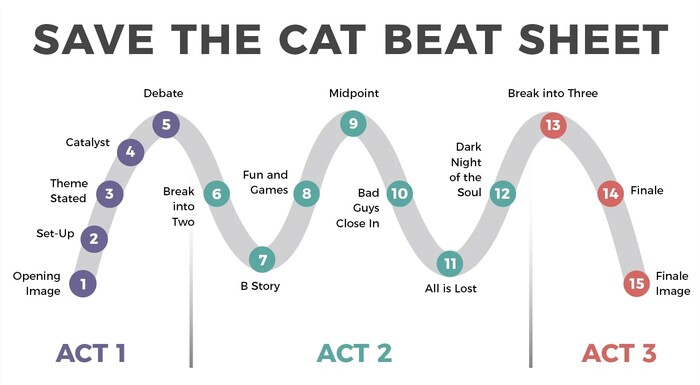 SAVE THE CAT BEAT SHEET

Opening Image 1
Set-Up 2
Theme Stated 3
Catalyst 4
Debate 5
Break into Two 6
B Story 7
Fun and Games 8
Midpoint 9
Bad Guys Close In 10
All is Lost 11
Dark Night of the Soul 12
Break into Three 13
Finale 14
Finale Image 15

ACT 1
ACT 2
ACT 3